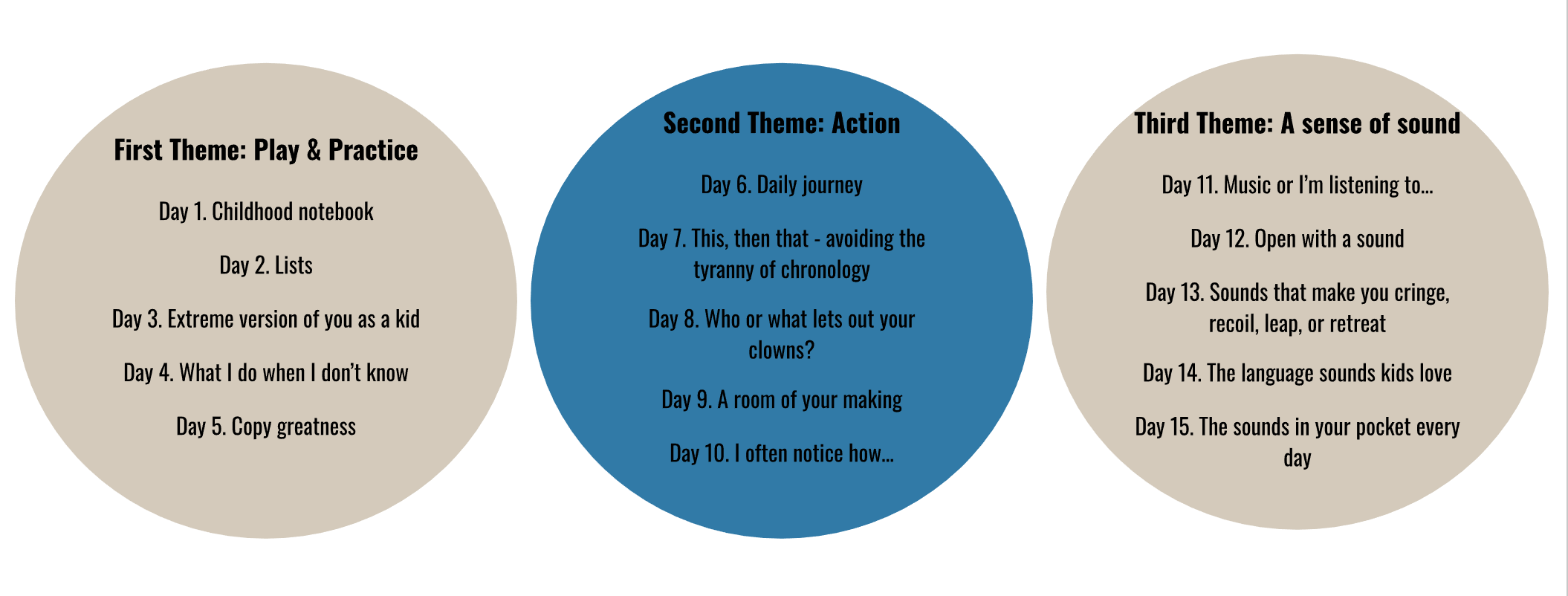 First Theme: Play & Practice

Day 1. Childhood notebook

Day 2. Lists

Day 3. Extreme version of you as a kid

Day 4. What I do when I don't know

Day 5. Copy greatness

Second Theme: Action

Day 6. Daily journey

Day 7. This, then that - avoiding the tyranny of chronology

Day 8. Who or what lets out your clowns?

Day 9. A room of your making

Day 10. I often notice how...

Third Theme: A sense of sound

Day 11. Music or I'm listening to...

Day 12. Open with a sound

Day 13. Sounds that make you cringe, recoil, leap, or retreat

Day 14. The language sounds kids love

Day 15. The sounds in your pocket every day